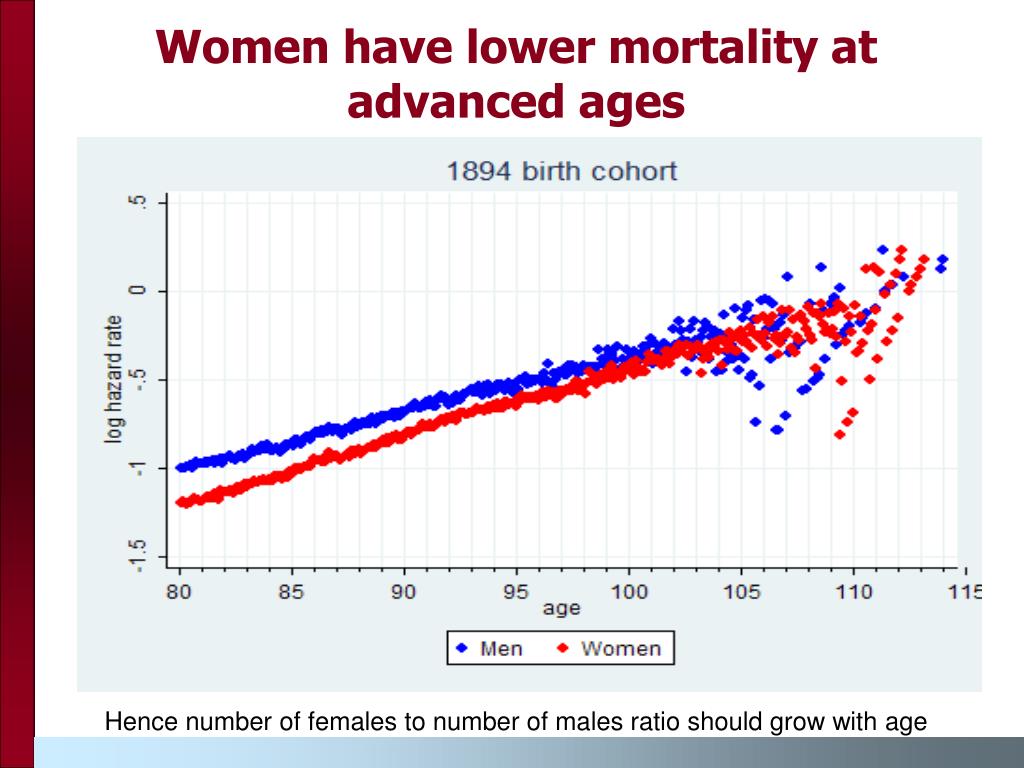 Women have lower mortality at advanced ages

1894 birth cohort

log hazard rate

.5
0
-.5
-1
-1.5

80 85 90 95 100 105 110 115

age

Men Women

Hence number of females to number of males ratio should grow with age